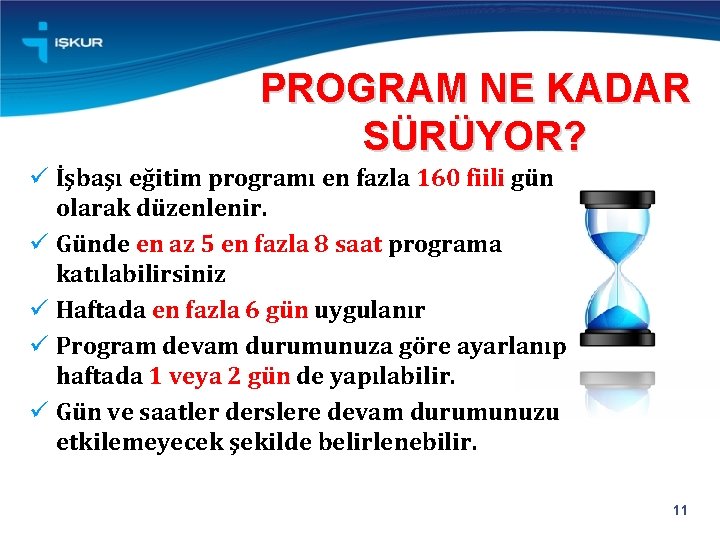 İŞKUR

PROGRAM NE KADAR SÜRÜYOR?

✓ İşbaşı eğitim programı en fazla 160 fiili gün olarak düzenlenir.

✓ Günde en az 5 en fazla 8 saat programa katılabilirsiniz

✓ Haftada en fazla 6 gün uygulanır

✓ Program devam durumunuza göre ayarlanıp haftada 1 veya 2 gün de yapılabilir.

✓ Gün ve saatler derslere devam durumunuzu etkilemeyecek şekilde belirlenebilir.

11